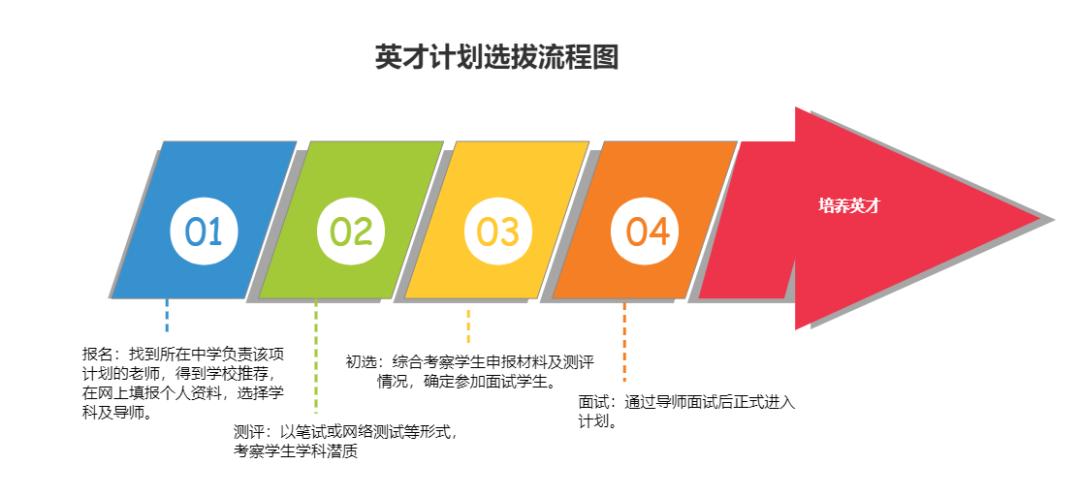 英才计划选拔流程图

01

02

03

04

培养英才

报名：找到所在中学负责该项计划的老师，得到学校推荐，在网上填报个人资料，选择学科及导师。

测评：以笔试或网络测试等形式，考察学生学科潜质

初选：综合考察学生申报材料及测评情况，确定参加面试学生。

面试：通过导师面试后正式进入计划。